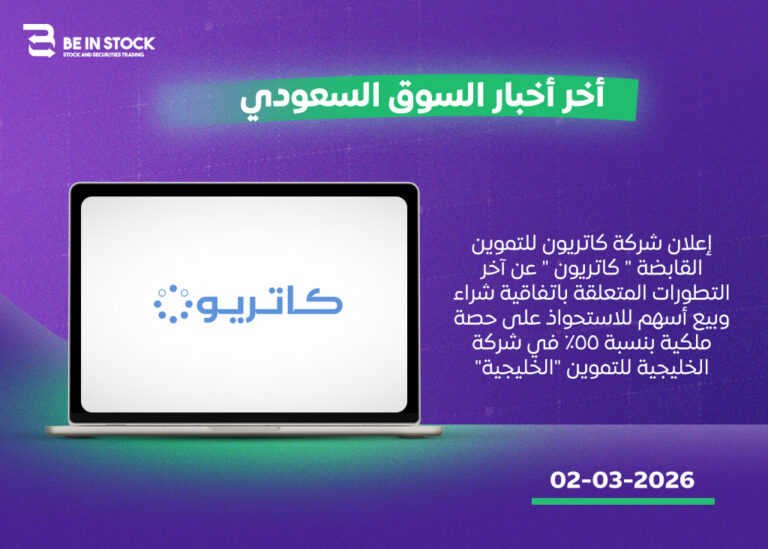 BE IN STOCK
STOCK AND SECURITIES TRADING

أخر أخبار السوق السعودي

كاتريون

إعلان شركة كاتريون للتموين القابضة " كاتريون " عن آخر التطورات المتعلقة باتفاقية شراء وبيع أسهم للاستحواذ على حصة ملكية بنسبة ٥٥٪ في شركة الخليجية للتموين "الخليجية"

02-03-2026